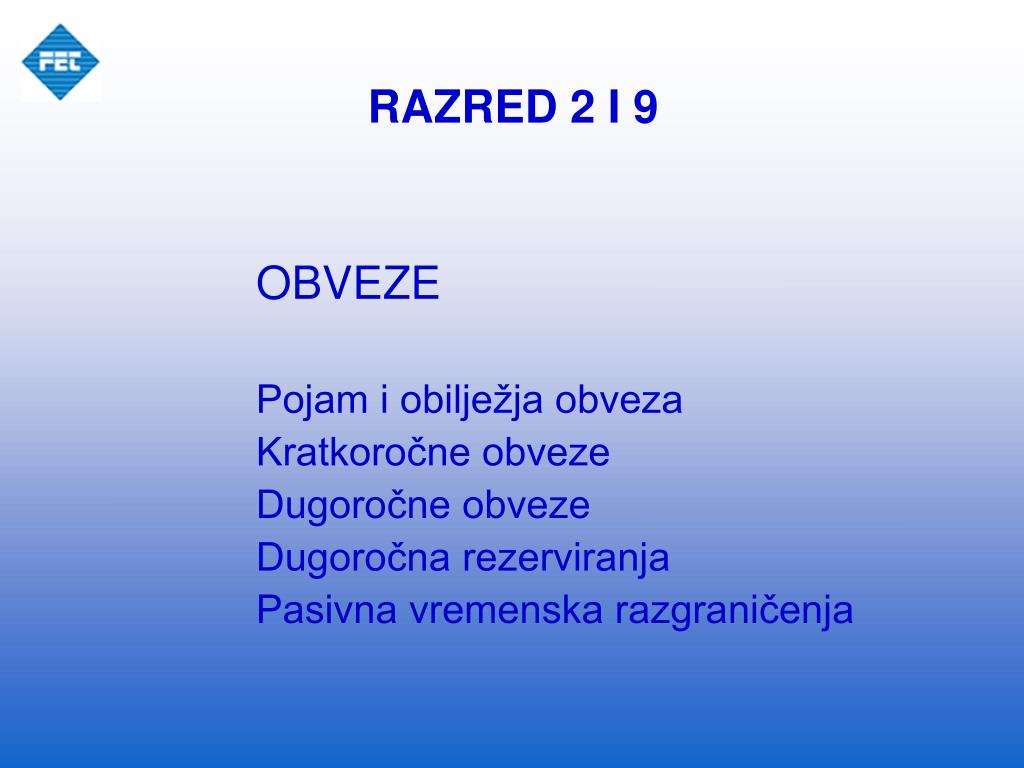 FEC

RAZRED 2 I 9

OBVEZE

Pojam i obilježja obveza
Kratkoročne obveze
Dugoročne obveze
Dugoročna rezerviranja
Pasivna vremenska razgraničenja